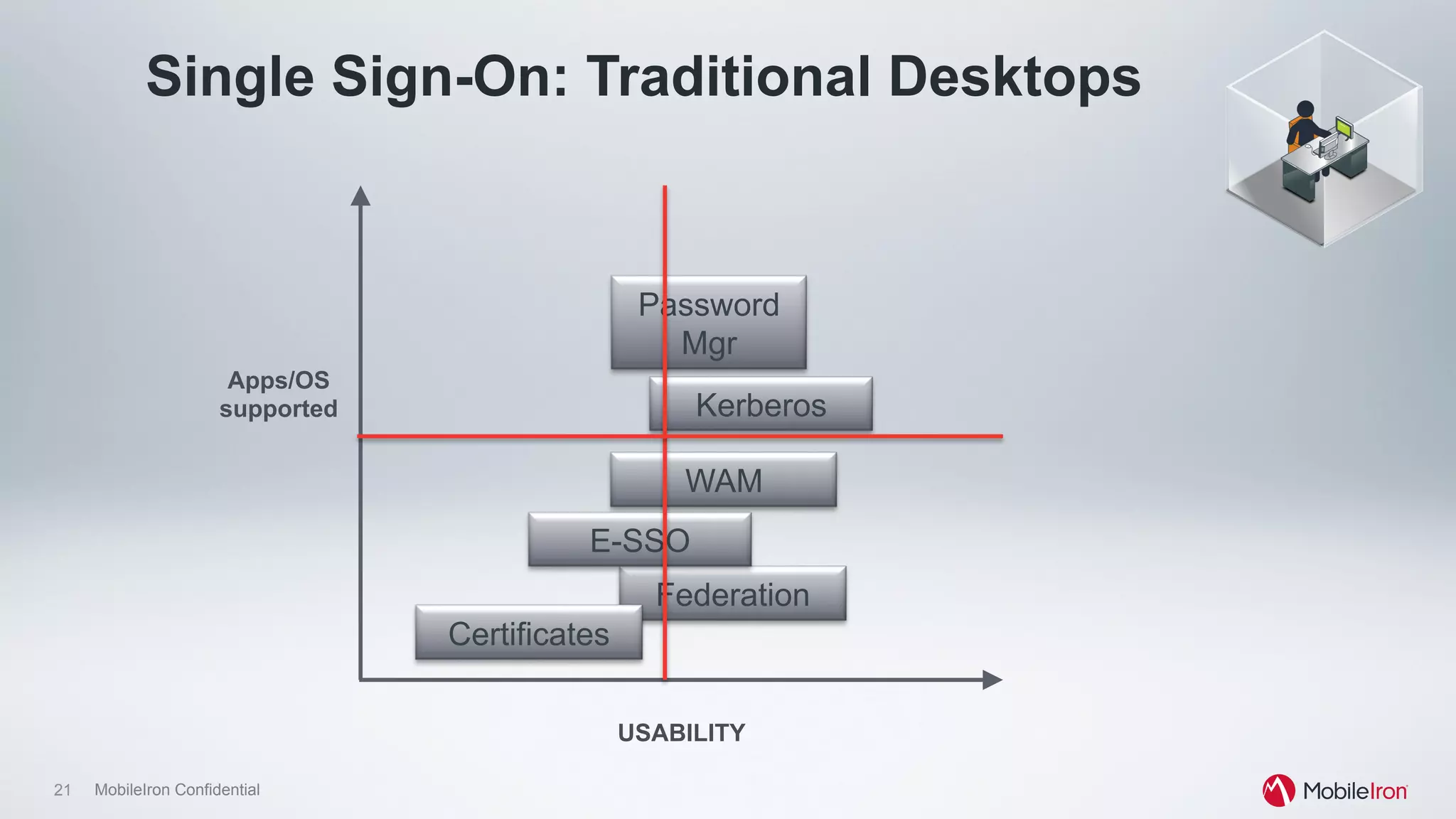 Single Sign-On: Traditional Desktops

Apps/OS supported

Password Mgr

Kerberos

WAM

E-SSO

Federation

Certificates

USABILITY

21 MobileIron Confidential

MobileIron